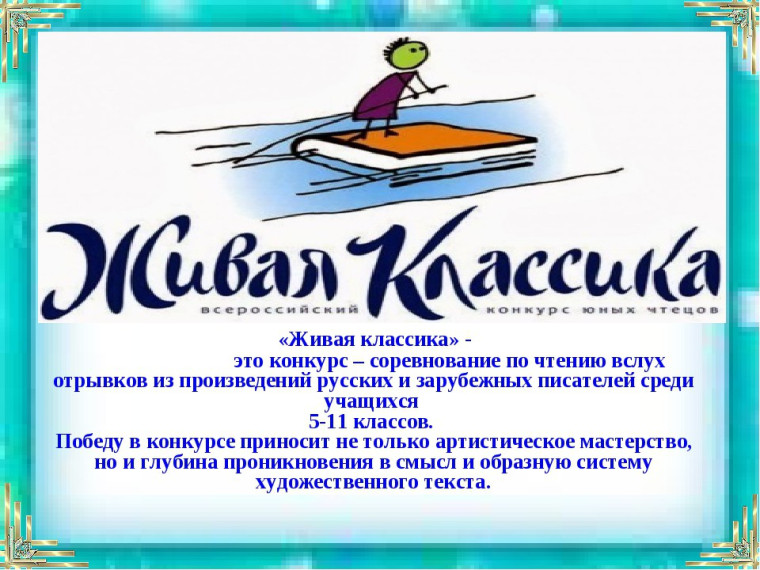 Живая Классика
всероссийский конкурс юных чтецов

«Живая классика» - это конкурс – соревнование по чтению вслух отрывков из произведений русских и зарубежных писателей среди учащихся 5-11 классов.

Победу в конкурсе приносит не только артистическое мастерство, но и глубина проникновения в смысл и образную систему художественного текста.